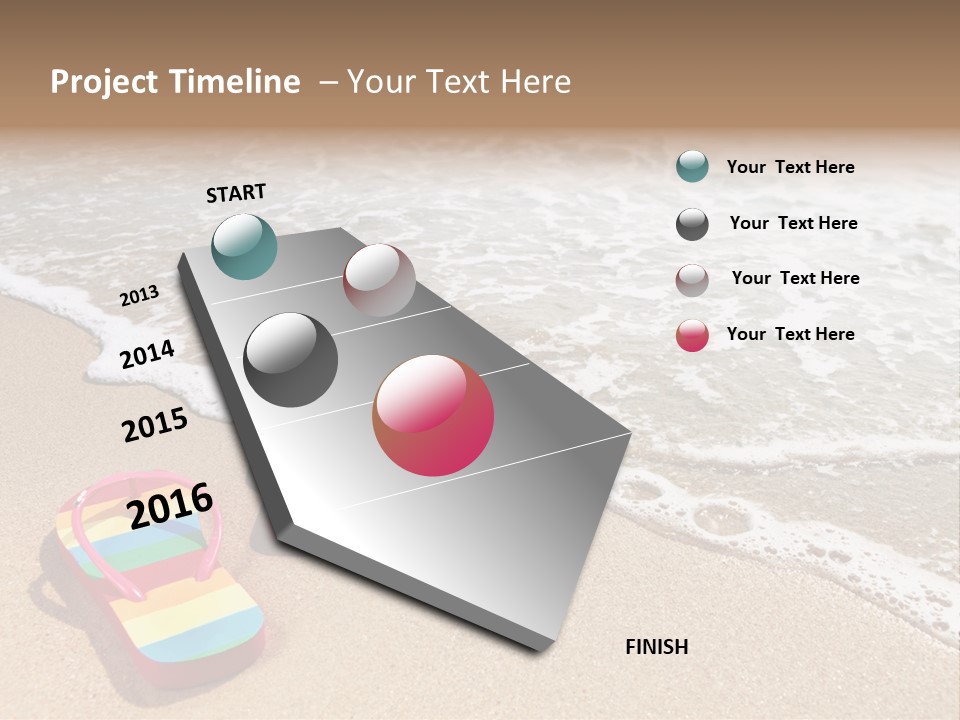 Project Timeline – Your Text Here

START

2013

2014

2015

2016

FINISH

Your Text Here

Your Text Here

Your Text Here

Your Text Here